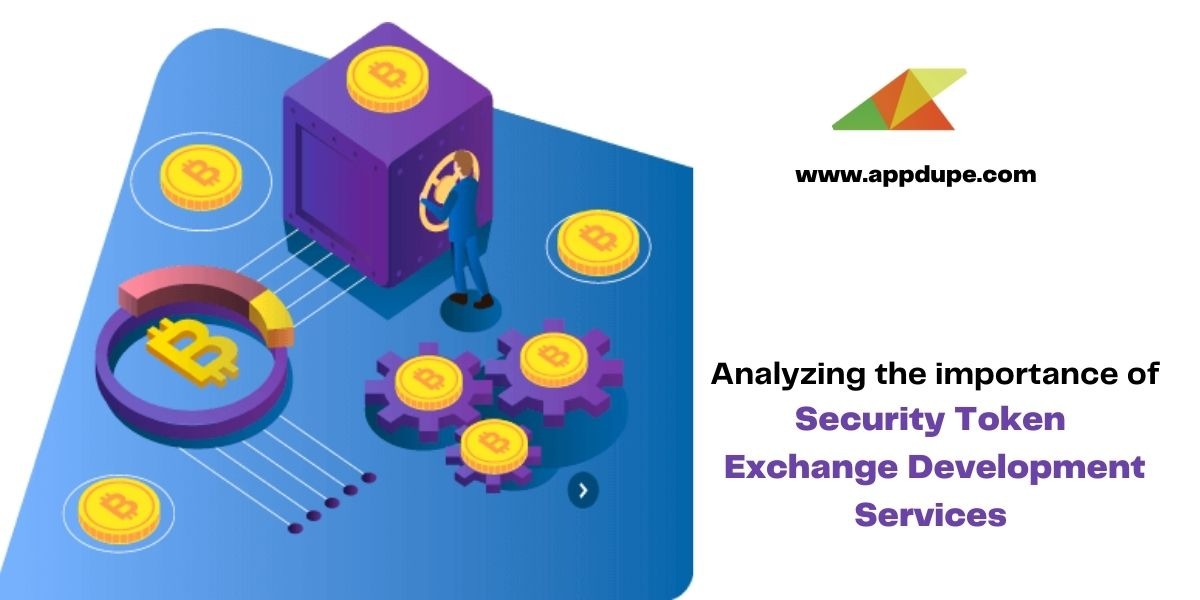 www.appdupe.com

Analyzing the importance of
Security Token
Exchange Development
Services